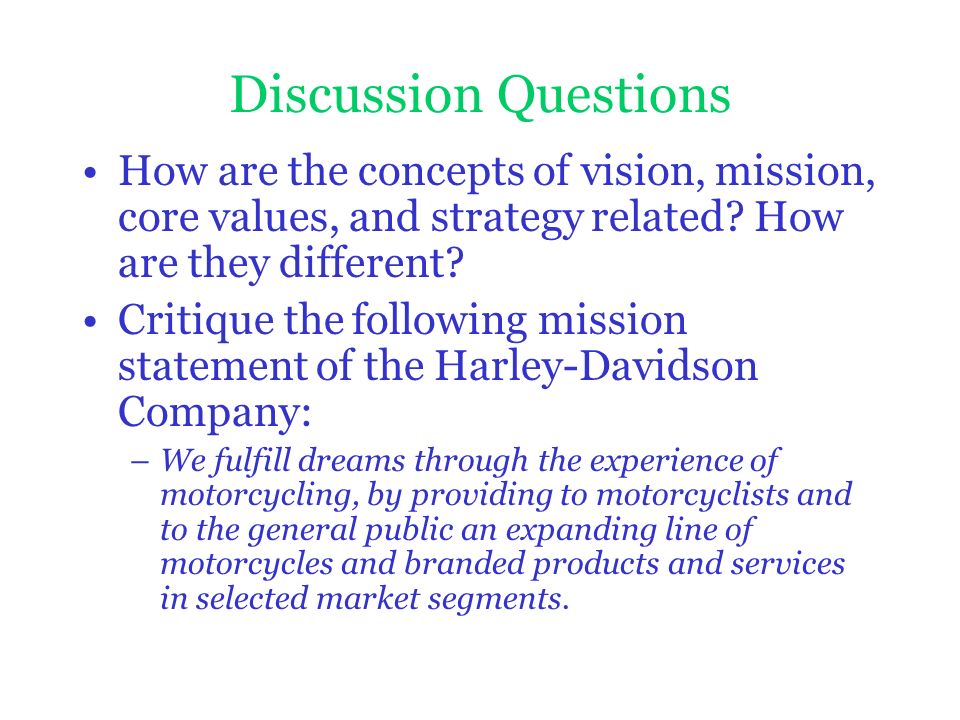 Discussion Questions

• How are the concepts of vision, mission, core values, and strategy related? How are they different?

• Critique the following mission statement of the Harley-Davidson Company:

– We fulfill dreams through the experience of motorcycling, by providing to motorcyclists and to the general public an expanding line of motorcycles and branded products and services in selected market segments.